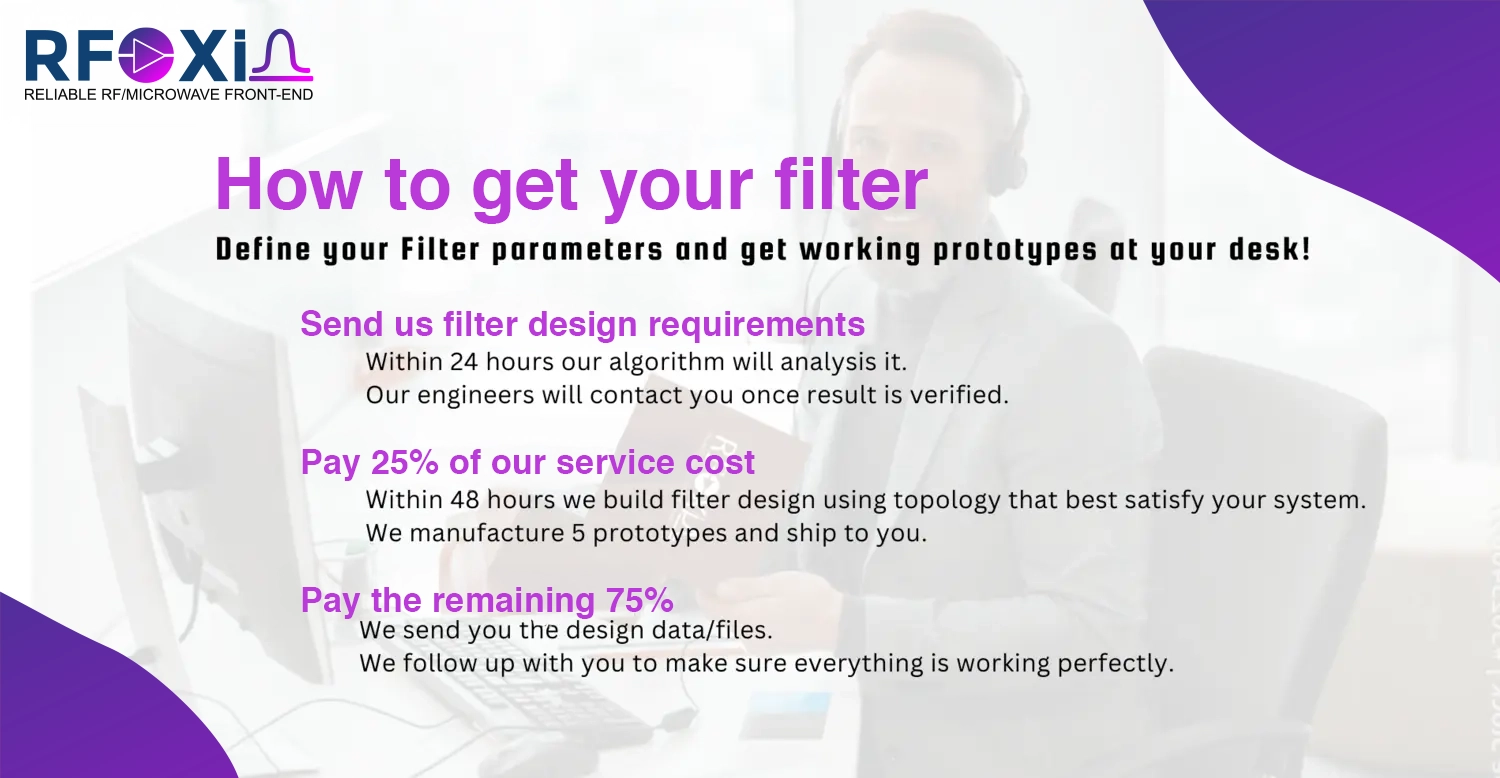 RFOXIA
RELIABLE RF/MICROWAVE FRONT-END

How to get your filter

Define your Filter parameters and get working prototypes at your desk!

Send us filter design requirements
Within 24 hours our algorithm will analysis it.
Our engineers will contact you once result is verified.

Pay 25% of our service cost
Within 48 hours we build filter design using topology that best satisfy your system.
We manufacture 5 prototypes and ship to you.

Pay the remaining 75%
We send you the design data/files.
We follow up with you to make sure everything is working perfectly.